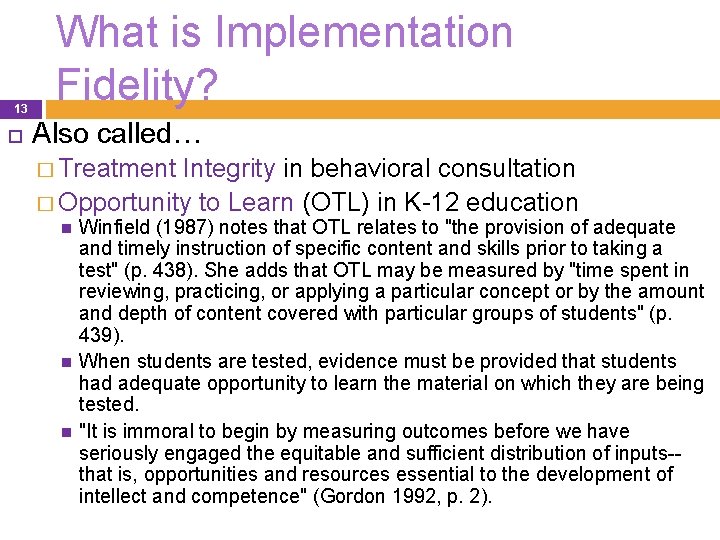 What is Implementation Fidelity?

13

Also called…

Treatment Integrity in behavioral consultation

Opportunity to Learn (OTL) in K-12 education

Winfield (1987) notes that OTL relates to "the provision of adequate and timely instruction of specific content and skills prior to taking a test" (p. 438). She adds that OTL may be measured by "time spent in reviewing, practicing, or applying a particular concept or by the amount and depth of content covered with particular groups of students" (p. 439).

When students are tested, evidence must be provided that students had adequate opportunity to learn the material on which they are being tested.

"It is immoral to begin by measuring outcomes before we have seriously engaged the equitable and sufficient distribution of inputs--that is, opportunities and resources essential to the development of intellect and competence" (Gordon 1992, p. 2).